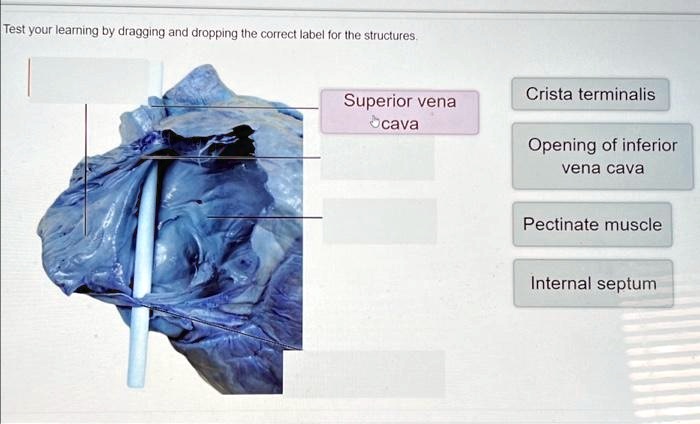 Test your learning by dragging and dropping the correct label for the structures.

Superior vena cava

Crista terminalis

Opening of inferior vena cava

Pectinate muscle

Internal septum